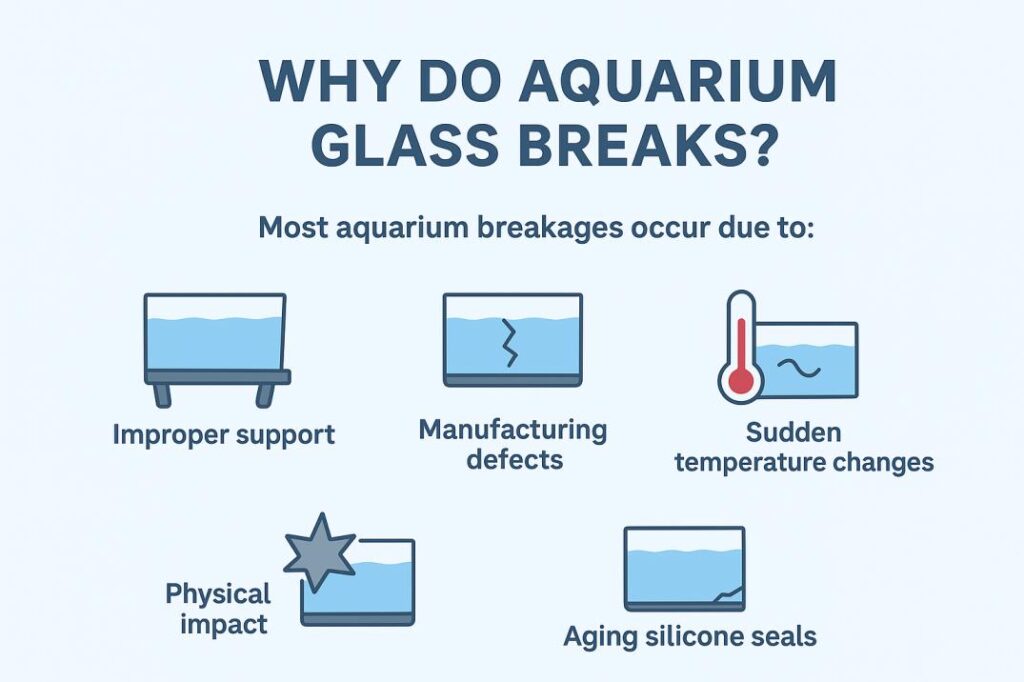 WHY DO AQUARIUM GLASS BREAKS?

Most aquarium breakages occur due to:

Improper support

Manufacturing defects

Sudden temperature changes

Physical impact

Aging silicone seals